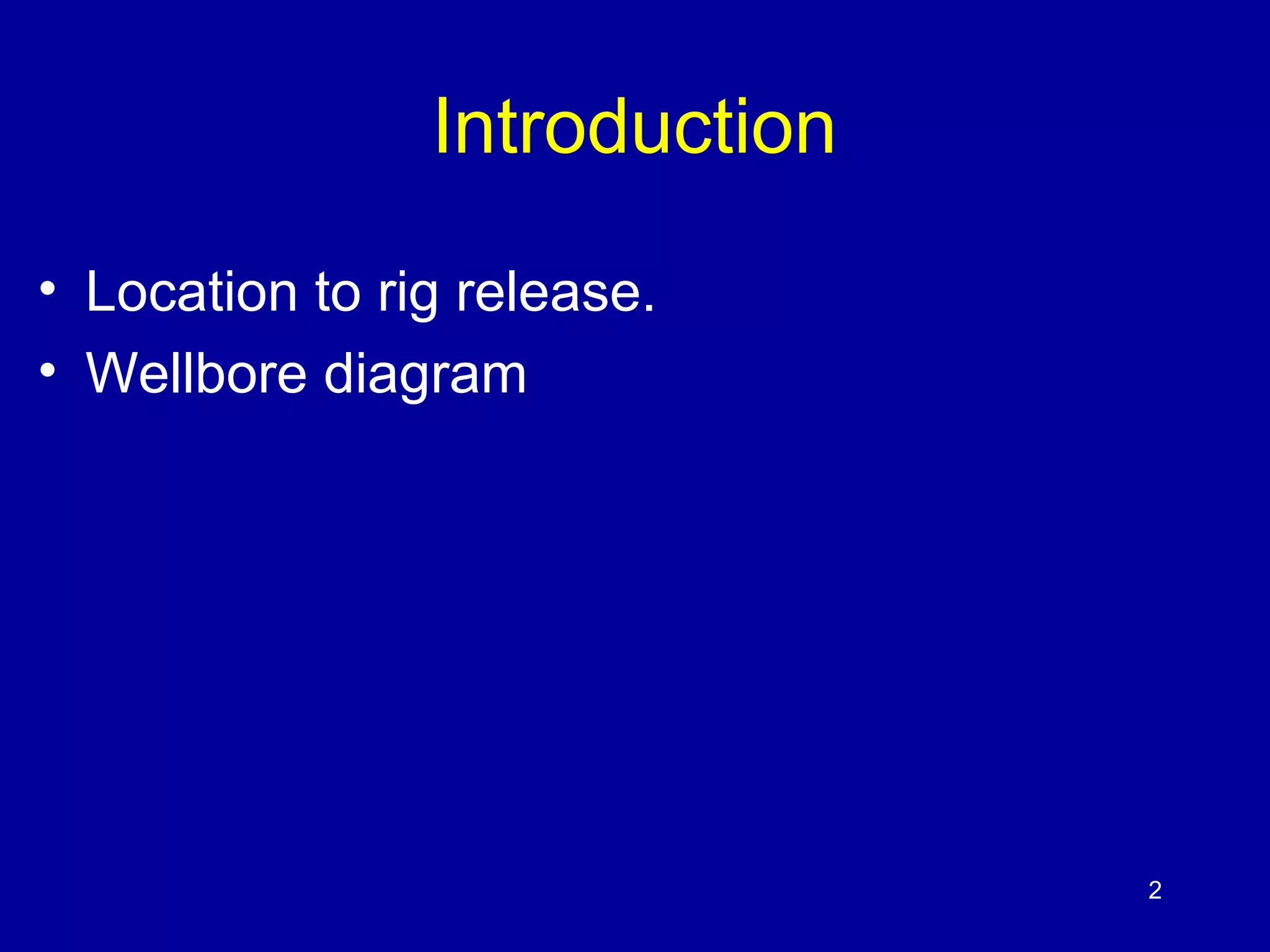 Introduction

• Location to rig release.
• Wellbore diagram

2